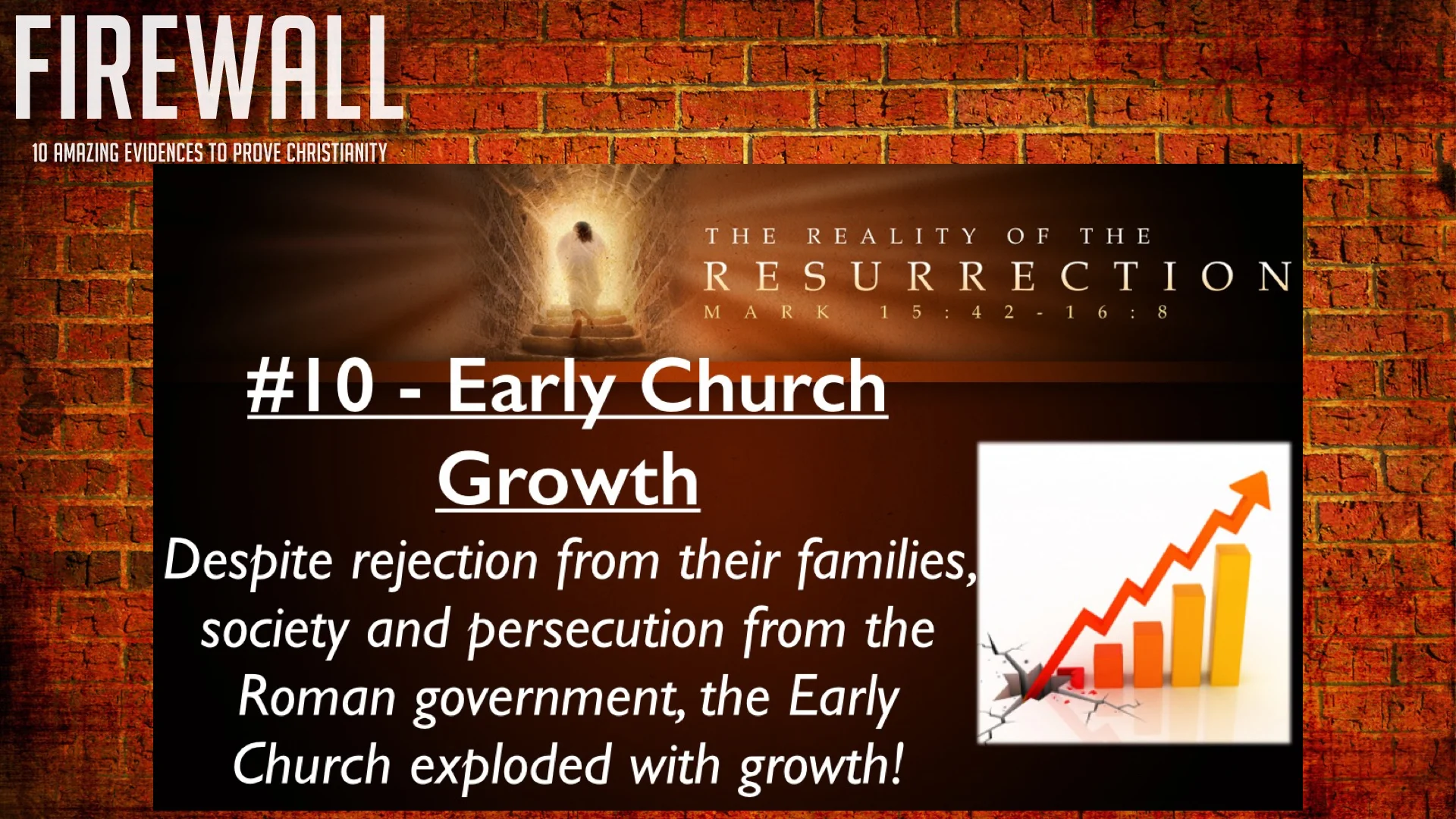 FIREWALL
10 AMAZING EVIDENCES TO PROVE CHRISTIANITY

THE REALITY OF THE
RESURRECTION
MARK 15:42-16:8

#10 - Early Church Growth

Despite rejection from their families, society and persecution from the Roman government, the Early Church exploded with growth!